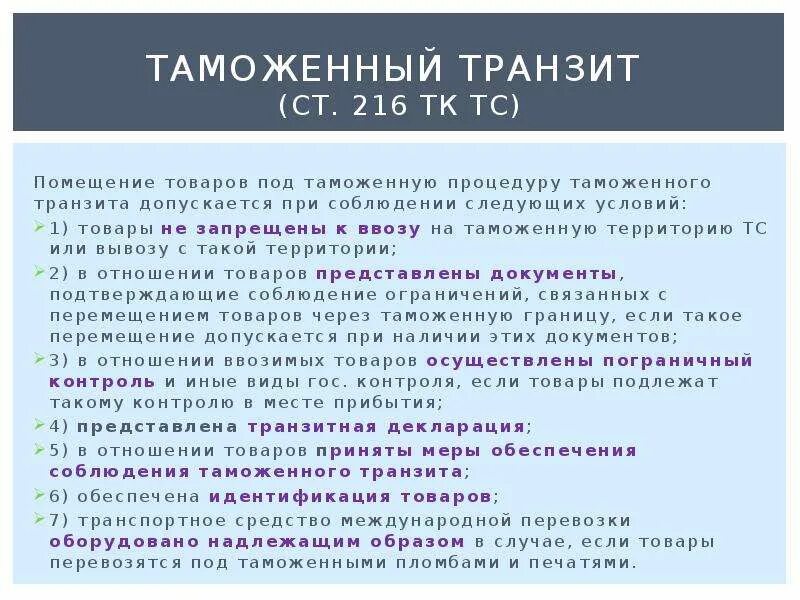 ТАМОЖЕННЫЙ ТРАНЗИТ
(СТ. 216 ТК ТС)

Помещение товаров под таможенную процедуру таможенного транзита допускается при соблюдении следующих условий:

1) товары не запрещены к ввозу на таможенную территорию ТС или вывозу с такой территории;

2) в отношении товаров представлены документы, подтверждающие соблюдение ограничений, связанных с перемещением товаров через таможенную границу, если такое перемещение допускается при наличии этих документов;

3) в отношении ввозимых товаров осуществлены пограничный контроль и иные виды гос. контроля, если товары подлежат такому контролю в месте прибытия;

4) представлена транзитная декларация;

5) в отношении товаров приняты меры обеспечения соблюдения таможенного транзита;

6) обеспечена идентификация товаров;

7) транспортное средство международной перевозки оборудовано надлежащим образом в случае, если товары перевозятся под таможенными пломбами и печатями.